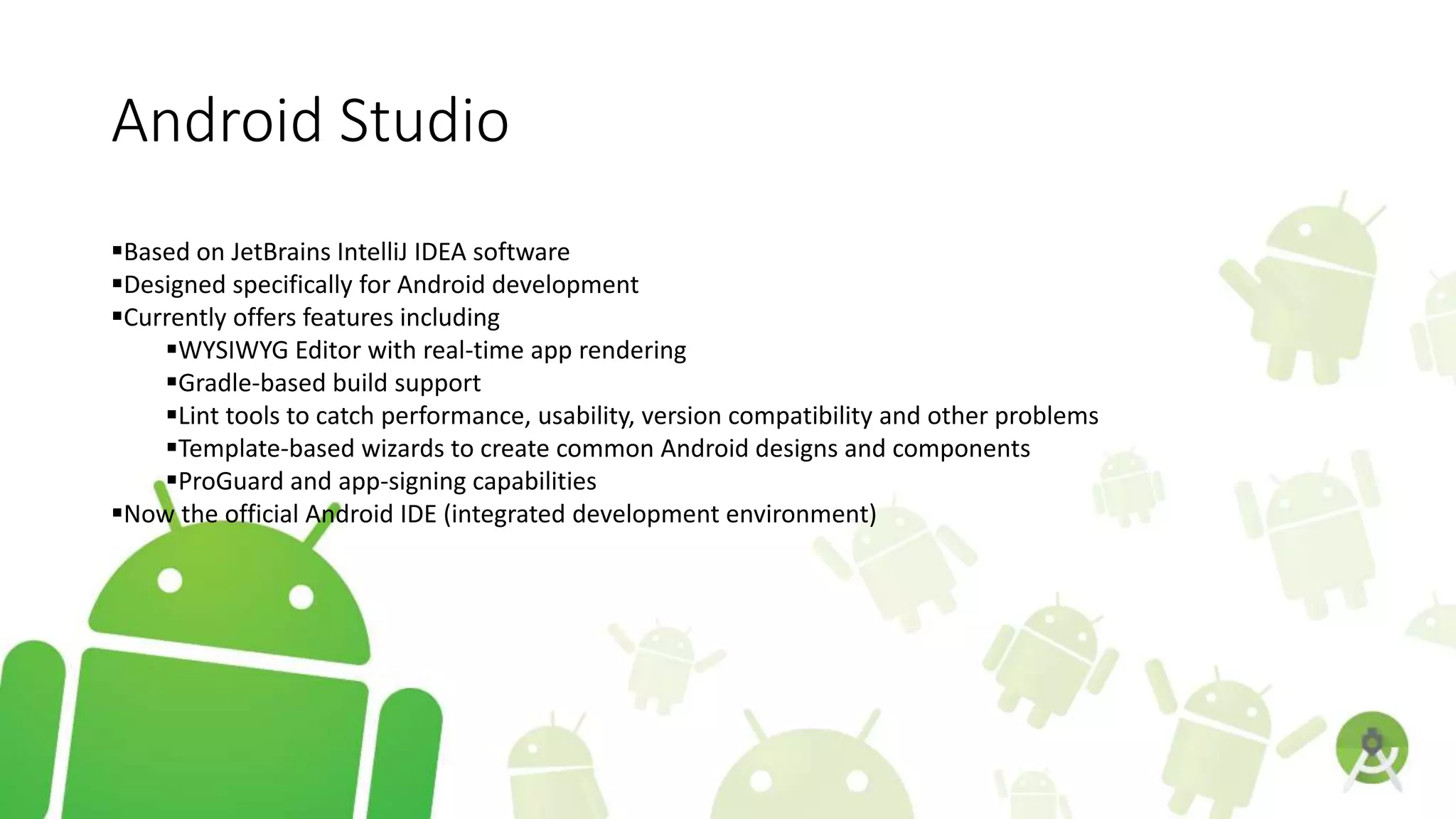 Android Studio

▪Based on JetBrains IntelliJ IDEA software
▪Designed specifically for Android development
▪Currently offers features including
▪WYSIWYG Editor with real-time app rendering
▪Gradle-based build support
▪Lint tools to catch performance, usability, version compatibility and other problems
▪Template-based wizards to create common Android designs and components
▪ProGuard and app-signing capabilities
▪Now the official Android IDE (integrated development environment)